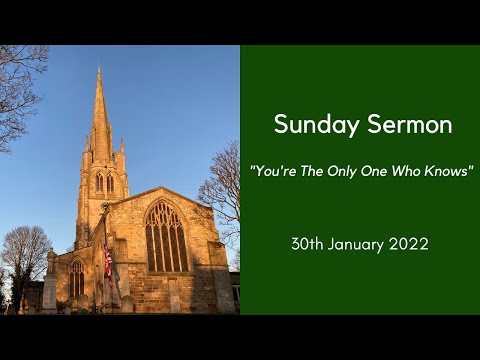 Sunday Sermon

"You're The Only One Who Knows"

30th January 2022